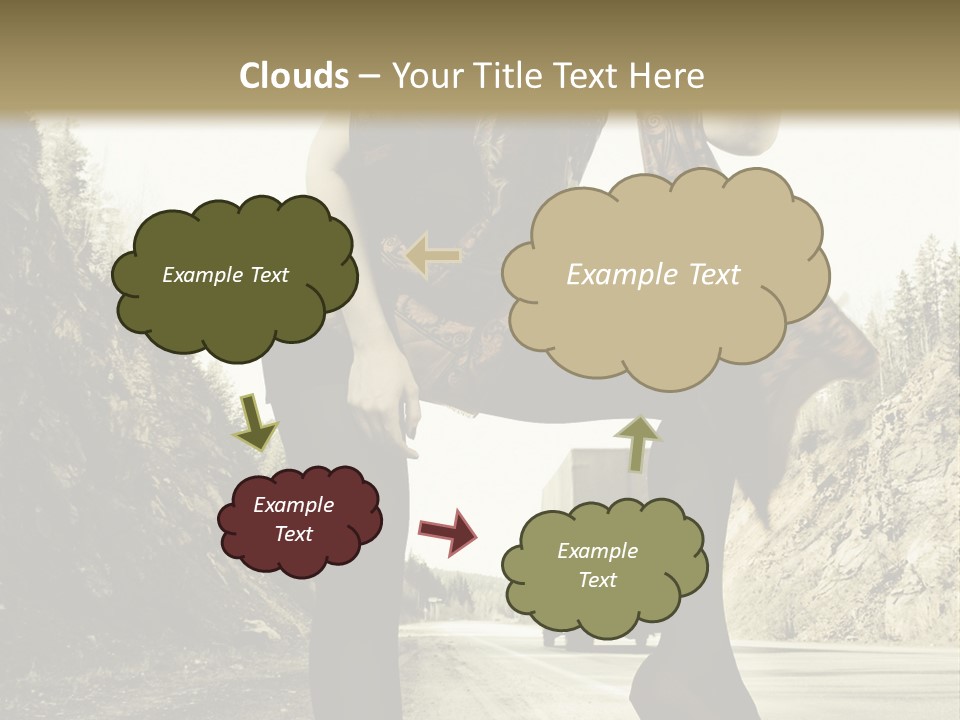 Clouds – Your Title Text Here

Example Text

Example Text

Example Text

Example Text